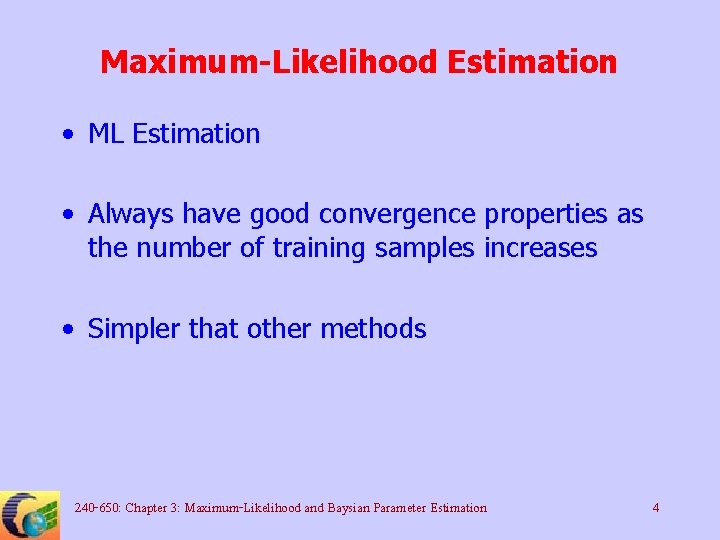 Maximum-Likelihood Estimation

• ML Estimation

• Always have good convergence properties as the number of training samples increases

• Simpler that other methods

240-650: Chapter 3: Maximum-Likelihood and Baysian Parameter Estimation

4